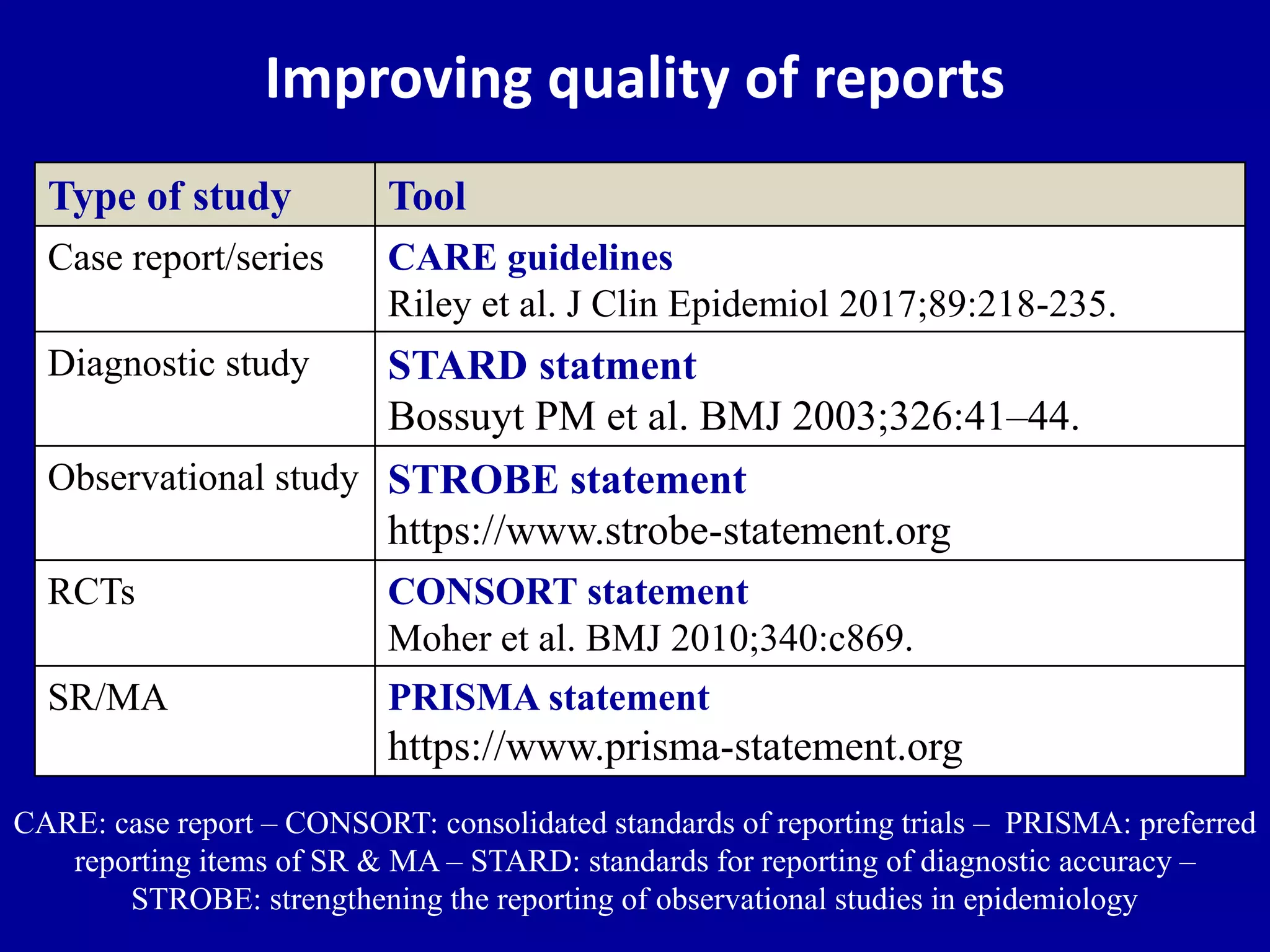 Improving quality of reports

| Type of study | Tool |
|---|---|
| Case report/series | CARE guidelines Riley et al. J Clin Epidemiol 2017;89:218-235. |
| Diagnostic study | STARD statment Bossuyt PM et al. BMJ 2003;326:41–44. |
| Observational study | STROBE statement https://www.strobe-statement.org |
| RCTs | CONSORT statement Moher et al. BMJ 2010;340:c869. |
| SR/MA | PRISMA statement https://www.prisma-statement.org |

CARE: case report – CONSORT: consolidated standards of reporting trials – PRISMA: preferred reporting items of SR & MA – STARD: standards for reporting of diagnostic accuracy – STROBE: strengthening the reporting of observational studies in epidemiology